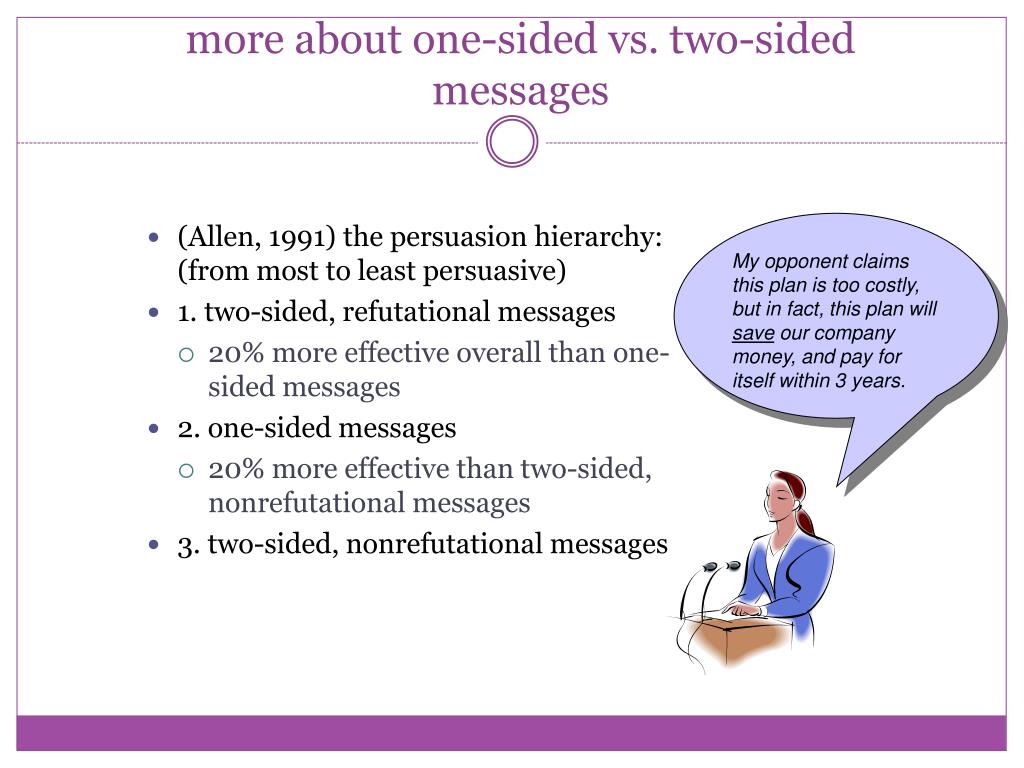 more about one-sided vs. two-sided messages

- (Allen, 1991) the persuasion hierarchy: (from most to least persuasive)
- 1. two-sided, refutational messages
  - 20% more effective overall than one-sided messages
- 2. one-sided messages
  - 20% more effective than two-sided, nonrefutational messages
- 3. two-sided, nonrefutational messages

My opponent claims this plan is too costly, but in fact, this plan will save our company money, and pay for itself within 3 years.